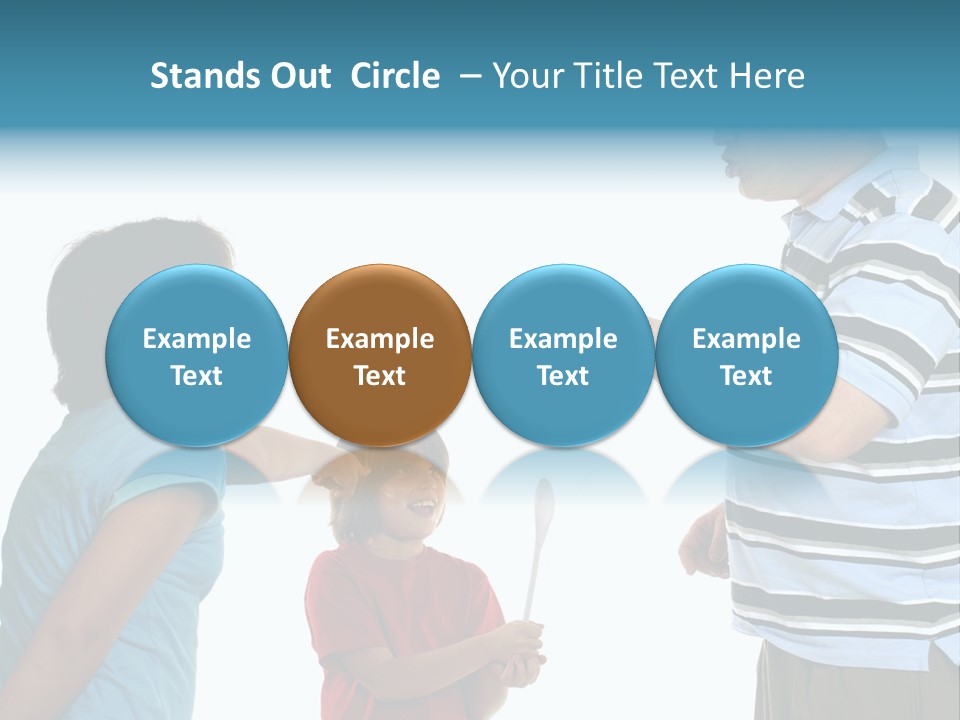 Stands Out Circle – Your Title Text Here

Example Text

Example Text

Example Text

Example Text